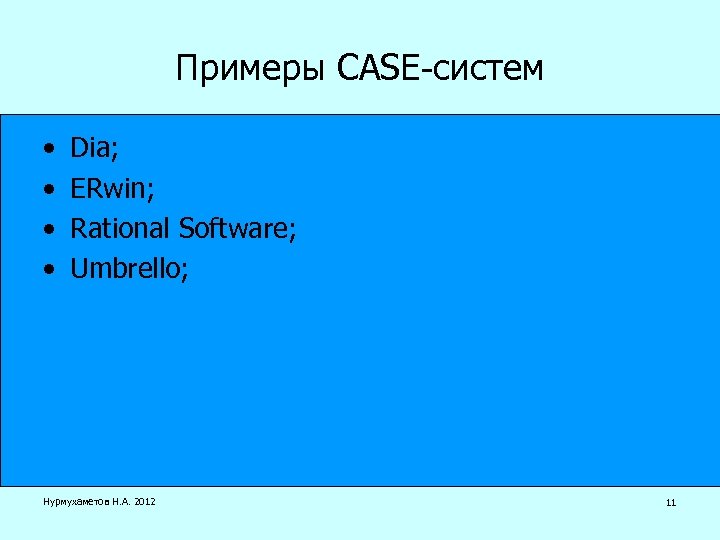 Примеры CASE-систем

• Dia;
• ERwin;
• Rational Software;
• Umbrello;

Нурмухаметов Н.А. 2012

11